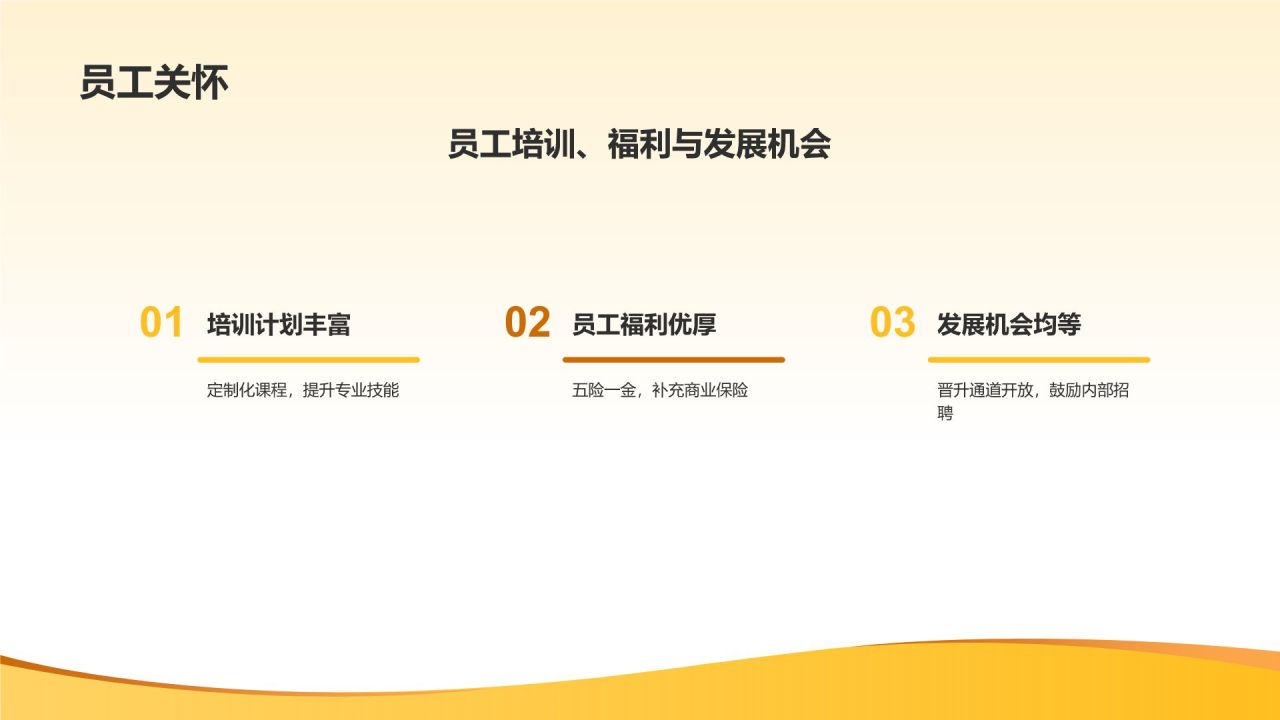 员工关怀

员工培训、福利与发展机会

01 培训计划丰富

定制化课程，提升专业技能

02 员工福利优厚

五险一金，补充商业保险

03 发展机会均等

晋升通道开放，鼓励内部招聘